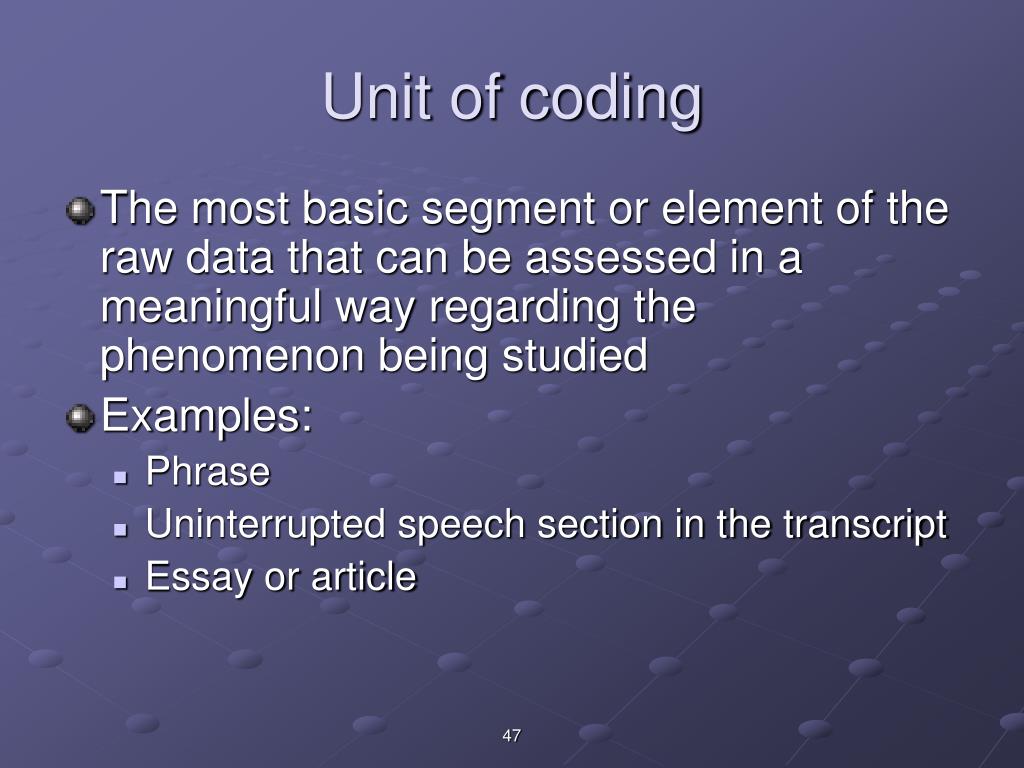 Unit of coding

The most basic segment or element of the raw data that can be assessed in a meaningful way regarding the phenomenon being studied

Examples:

Phrase

Uninterrupted speech section in the transcript

Essay or article

47